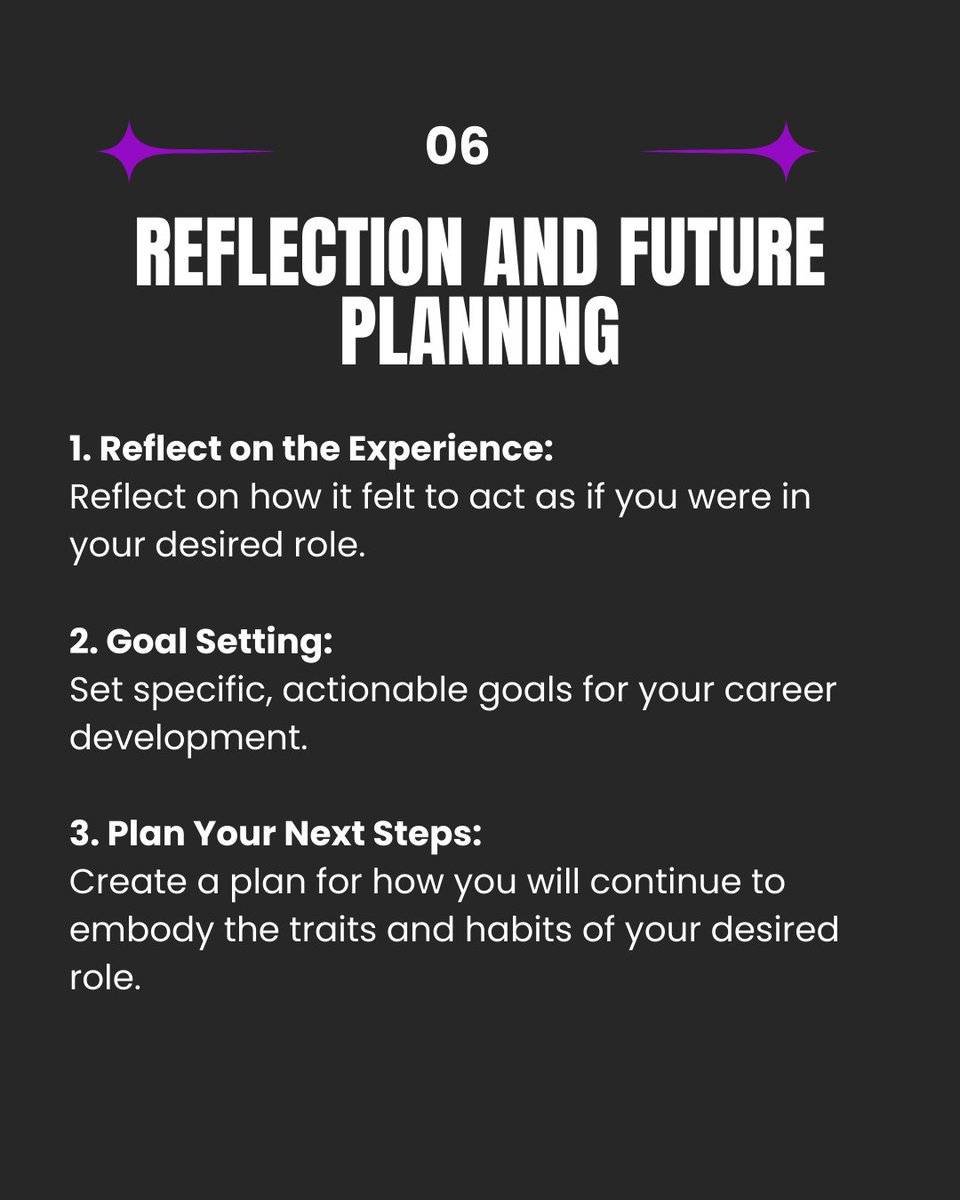 06

REFLECTION AND FUTURE PLANNING

1. Reflect on the Experience:
Reflect on how it felt to act as if you were in your desired role.

2. Goal Setting:
Set specific, actionable goals for your career development.

3. Plan Your Next Steps:
Create a plan for how you will continue to embody the traits and habits of your desired role.